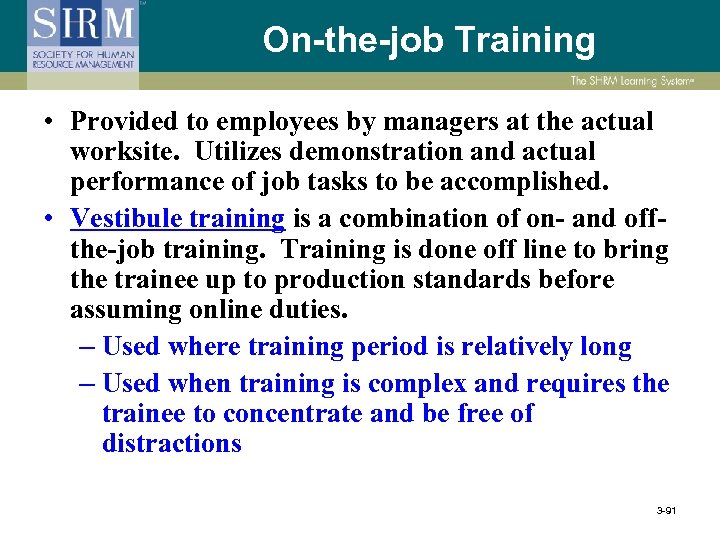 SHRM
SOCIETY FOR HUMAN RESOURCE MANAGEMENT

On-the-job Training

The SHRM Learning System

• Provided to employees by managers at the actual worksite. Utilizes demonstration and actual performance of job tasks to be accomplished.

• Vestibule training is a combination of on- and off-the-job training. Training is done off line to bring the trainee up to production standards before assuming online duties.
– Used where training period is relatively long
– Used when training is complex and requires the trainee to concentrate and be free of distractions

3-91